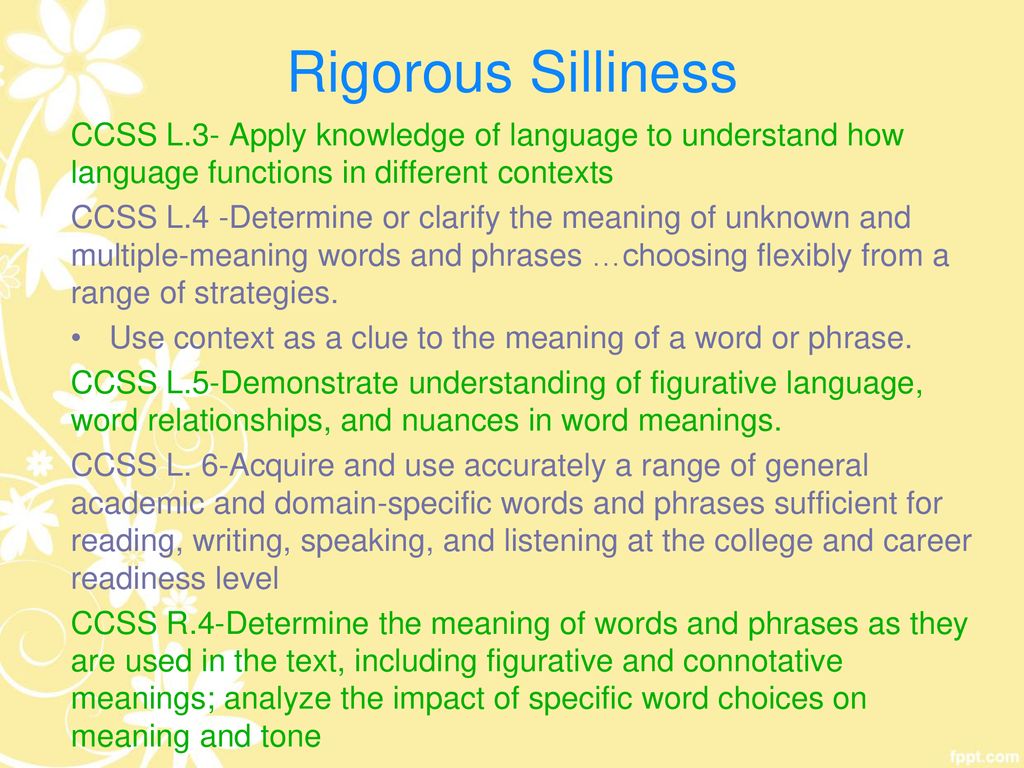 Rigorous Silliness

CCSS L.3- Apply knowledge of language to understand how language functions in different contexts

CCSS L.4 -Determine or clarify the meaning of unknown and multiple-meaning words and phrases …choosing flexibly from a range of strategies.

• Use context as a clue to the meaning of a word or phrase.

CCSS L.5-Demonstrate understanding of figurative language, word relationships, and nuances in word meanings.

CCSS L. 6-Acquire and use accurately a range of general academic and domain-specific words and phrases sufficient for reading, writing, speaking, and listening at the college and career readiness level

CCSS R.4-Determine the meaning of words and phrases as they are used in the text, including figurative and connotative meanings; analyze the impact of specific word choices on meaning and tone

fppt.com